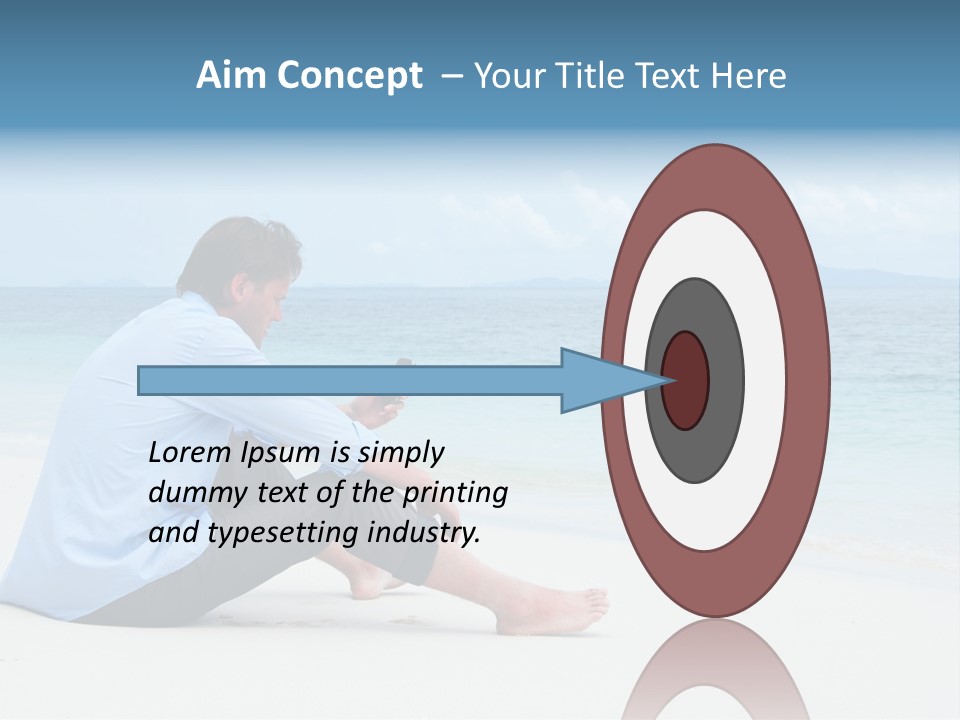 Aim Concept – Your Title Text Here

Lorem Ipsum is simply dummy text of the printing and typesetting industry.